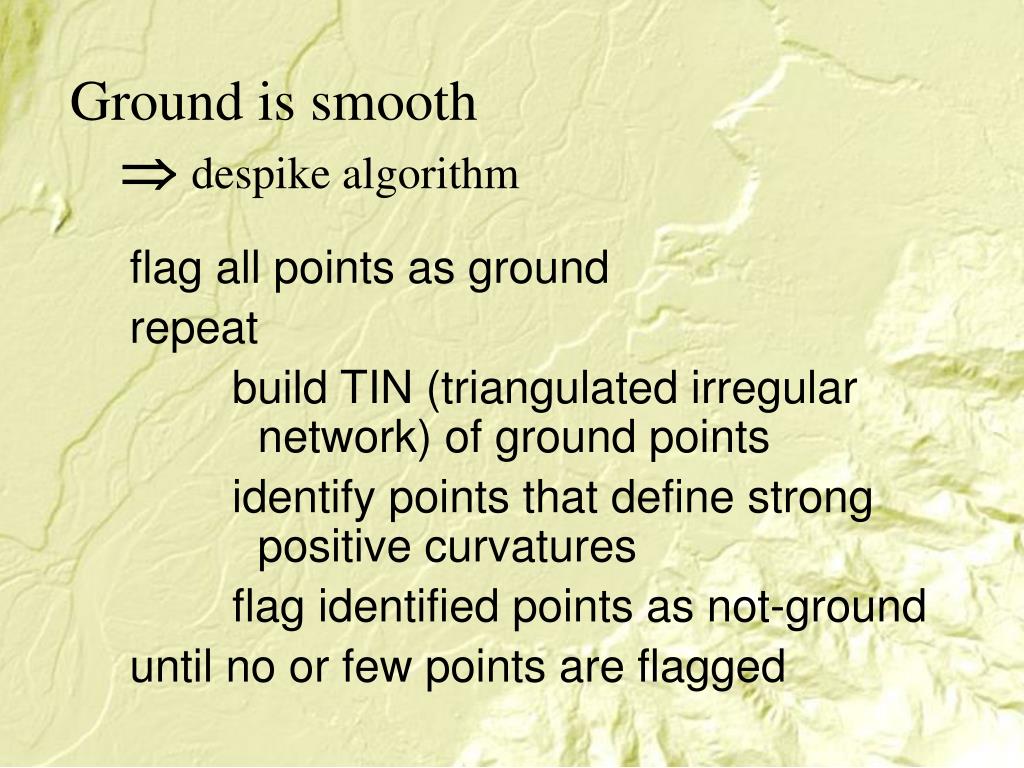 Ground is smooth

$\Rightarrow$ despike algorithm

flag all points as ground

repeat

build TIN (triangulated irregular network) of ground points

identify points that define strong positive curvatures

flag identified points as not-ground

until no or few points are flagged